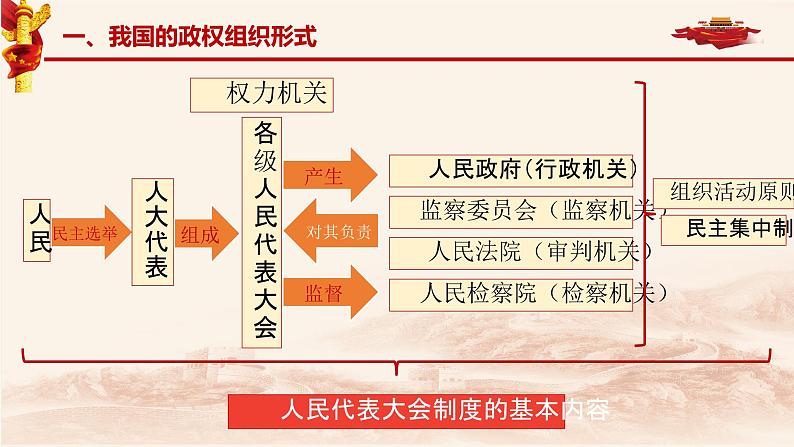 一、我国的政权组织形式

权力机关

人民

民主选举

人大代表

组成

各级人民代表大会

产生

对其负责

监督

人民政府（行政机关）

监察委员会（监察机关）

人民法院（审判机关）

人民检察院（检察机关）

组织活动原则

民主集中制

人民代表大会制度的基本内容